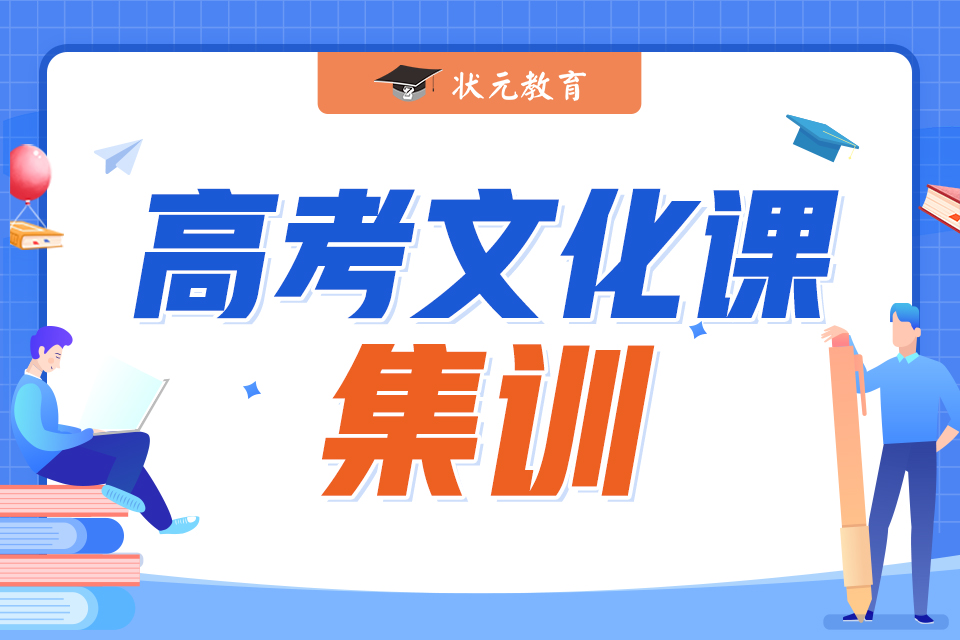 状元教育

高考文化课
集训